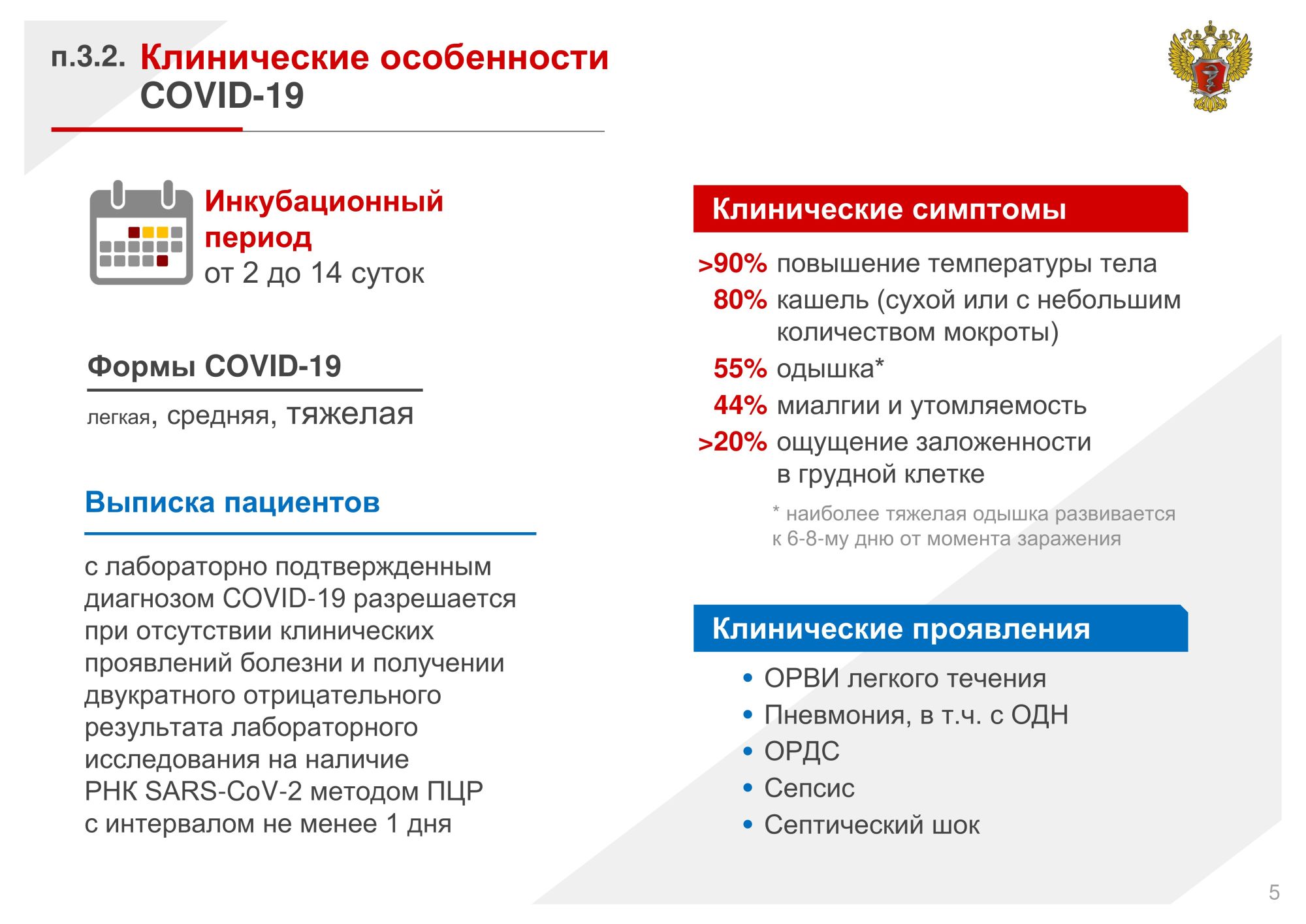 п.3.2. Клинические особенности COVID-19

Инкубационный период
от 2 до 14 суток

Формы COVID-19

легкая, средняя, тяжелая

Выписка пациентов

с лабораторно подтвержденным диагнозом COVID-19 разрешается при отсутствии клинических проявлений болезни и получении двукратного отрицательного результата лабораторного исследования на наличие РНК SARS-CoV-2 методом ПЦР с интервалом не менее 1 дня

Клинические симптомы

>90% повышение температуры тела
80% кашель (сухой или с небольшим количеством мокроты)
55% одышка*
44% миалгии и утомляемость
>20% ощущение заложенности в грудной клетке

* наиболее тяжелая одышка развивается к 6-8-му дню от момента заражения

Клинические проявления

• ОРВИ легкого течения
• Пневмония, в т.ч. с ОДН
• ОРДС
• Сепсис
• Септический шок

5